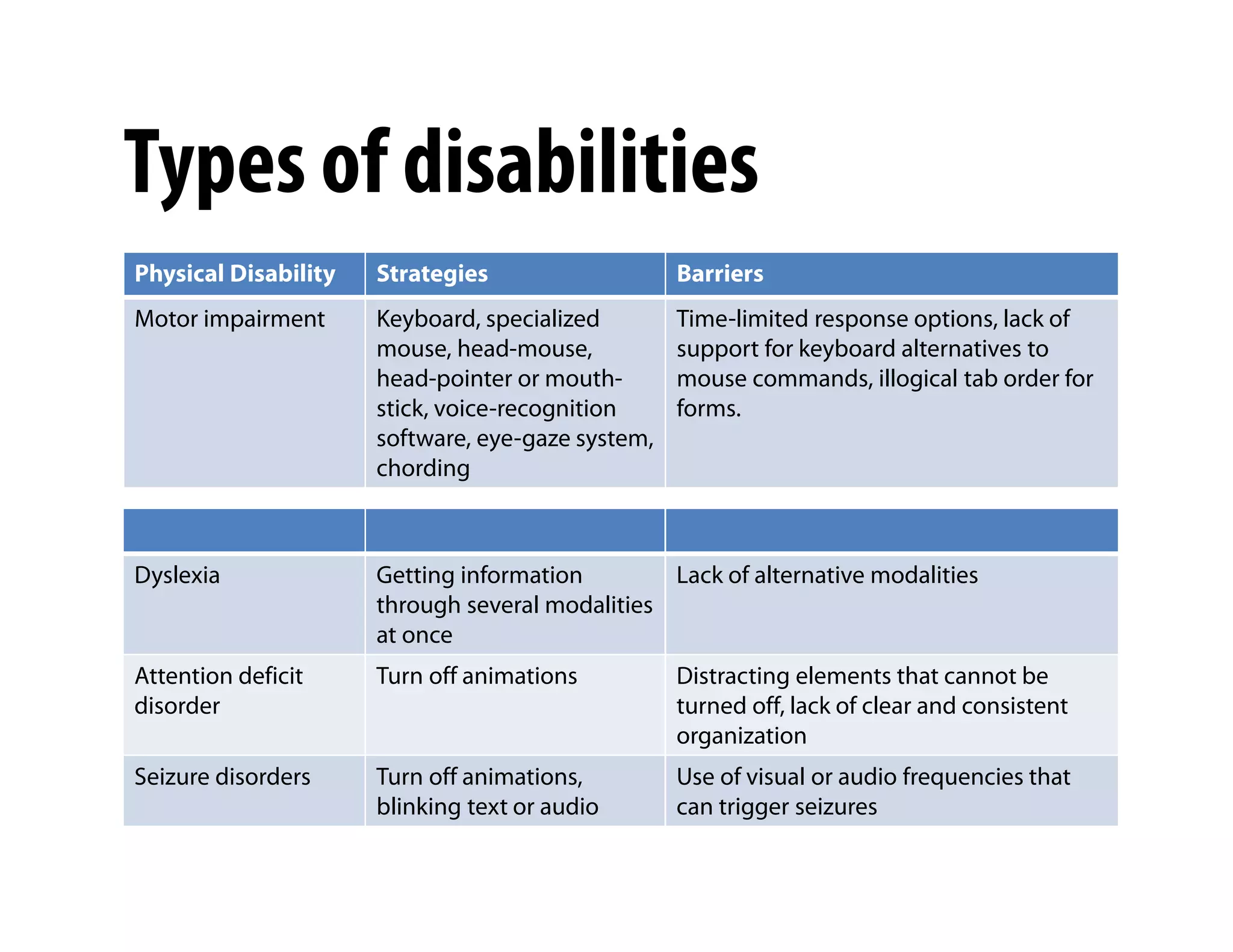 Types of disabilities

| Physical Disability | Strategies | Barriers |
|---|---|---|
| Motor impairment | Keyboard, specialized mouse, head-mouse, head-pointer or mouth-stick, voice-recognition software, eye-gaze system, chording | Time-limited response options, lack of support for keyboard alternatives to mouse commands, illogical tab order for forms. |

| | | |
|---|---|---|
| Dyslexia | Getting information through several modalities at once | Lack of alternative modalities |
| Attention deficit disorder | Turn off animations | Distracting elements that cannot be turned off, lack of clear and consistent organization |
| Seizure disorders | Turn off animations, blinking text or audio | Use of visual or audio frequencies that can trigger seizures |